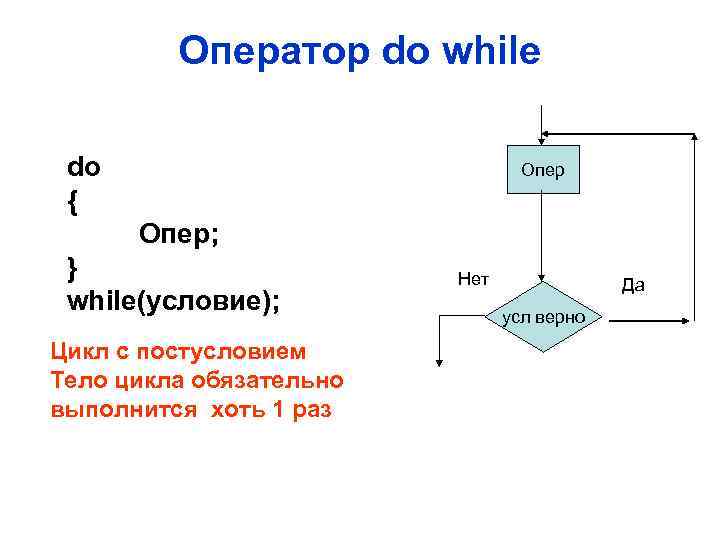 Оператор do while

do
{
Опер;
}
while(условие);

Цикл с постусловием
Тело цикла обязательно выполнится хоть 1 раз

Опер
Нет
Да
усл верно